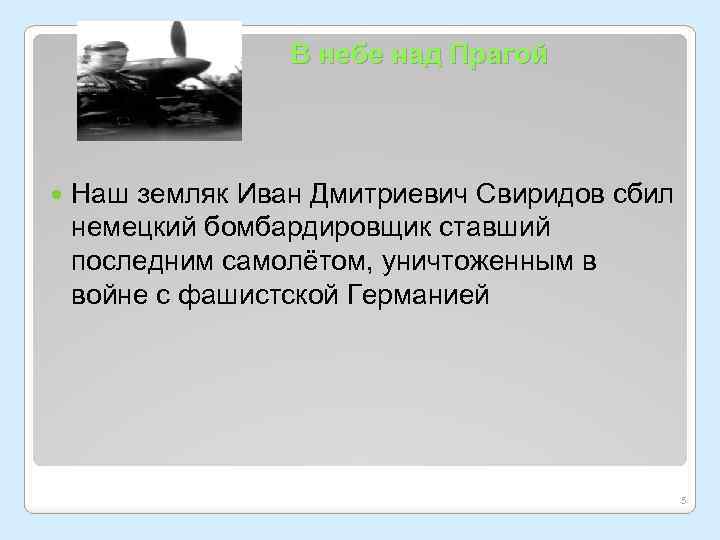 В небе над Прагой

Наш земляк Иван Дмитриевич Свиридов сбил немецкий бомбардировщик ставший последним самолётом, уничтоженным в войне с фашистской Германией

5